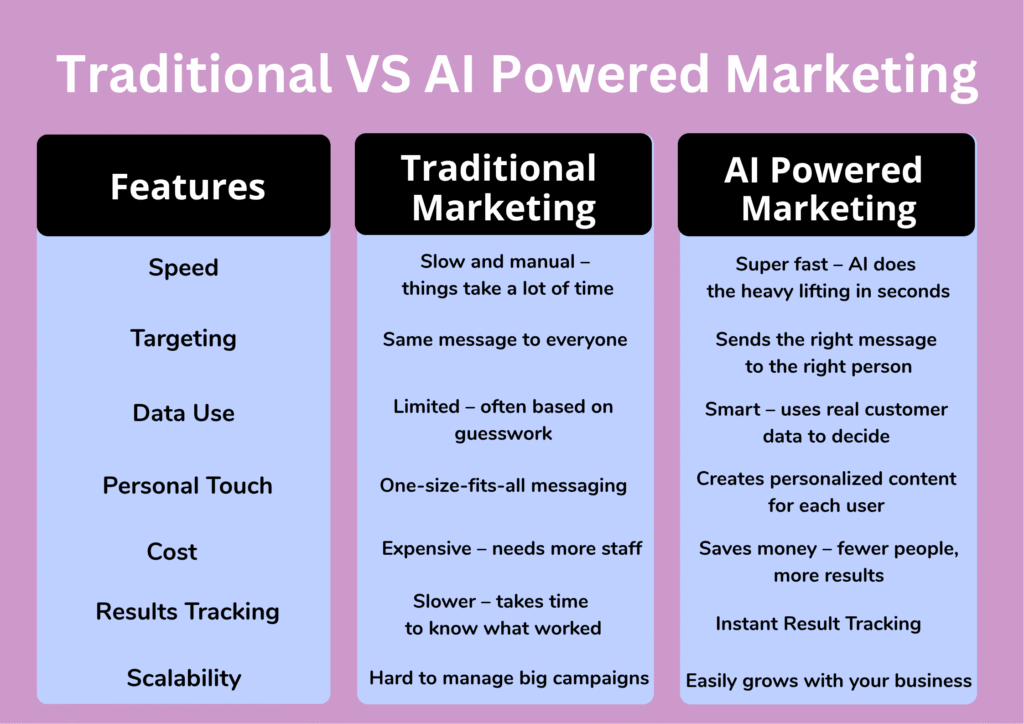 Traditional VS AI Powered Marketing

| Features | Traditional Marketing | AI Powered Marketing |
|---|---|---|
| Speed | Slow and manual – things take a lot of time | Super fast – AI does the heavy lifting in seconds |
| Targeting | Same message to everyone | Sends the right message to the right person |
| Data Use | Limited – often based on guesswork | Smart – uses real customer data to decide |
| Personal Touch | One-size-fits-all messaging | Creates personalized content for each user |
| Cost | Expensive – needs more staff | Saves money – fewer people, more results |
| Results Tracking | Slower – takes time to know what worked | Instant Result Tracking |
| Scalability | Hard to manage big campaigns | Easily grows with your business |